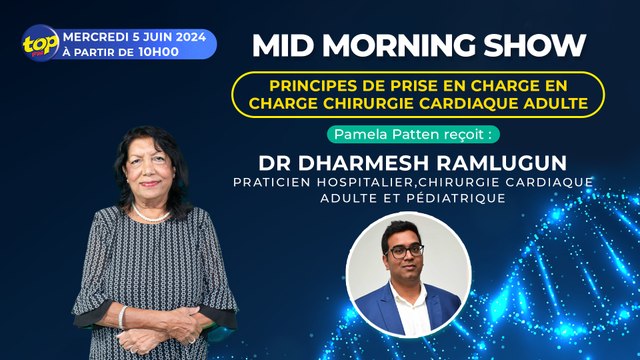 top FM

MERCREDI 5 JUIN 2024
À PARTIR DE 10H00

MID MORNING SHOW

PRINCIPES DE PRISE EN CHARGE EN CHARGE CHIRURGIE CARDIAQUE ADULTE

Pamela Patten reçoit :

DR DHARMESH RAMLUGUN
PRATICIEN HOSPITALIER,CHIRURGIE CARDIAQUE ADULTE ET PÉDIATRIQUE